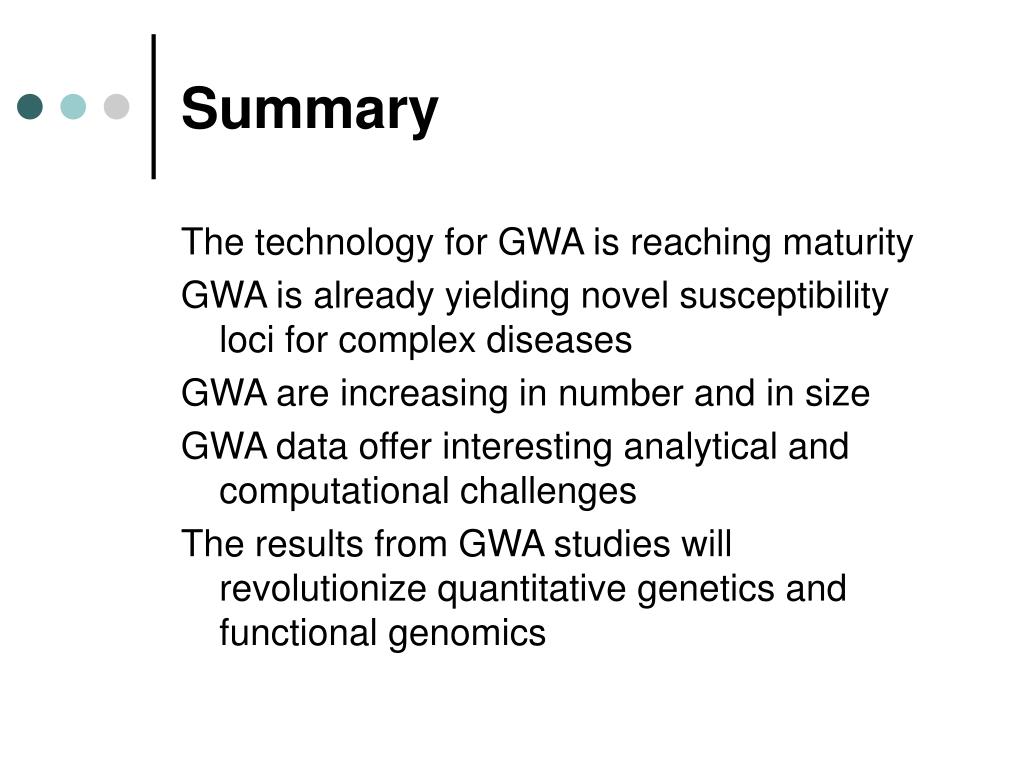 Summary

The technology for GWA is reaching maturity

GWA is already yielding novel susceptibility loci for complex diseases

GWA are increasing in number and in size

GWA data offer interesting analytical and computational challenges

The results from GWA studies will revolutionize quantitative genetics and functional genomics